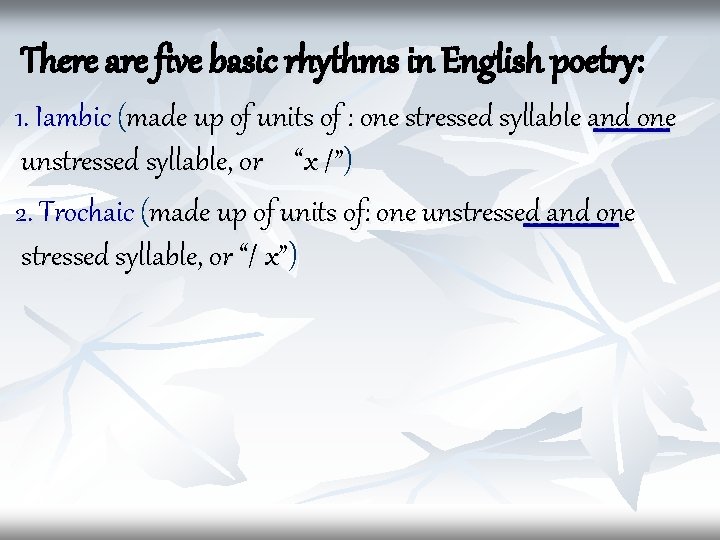 There are five basic rhythms in English poetry:

1. Iambic (made up of units of : one stressed syllable and one unstressed syllable, or “x /”)

2. Trochaic (made up of units of: one unstressed and one stressed syllable, or “/ x”)